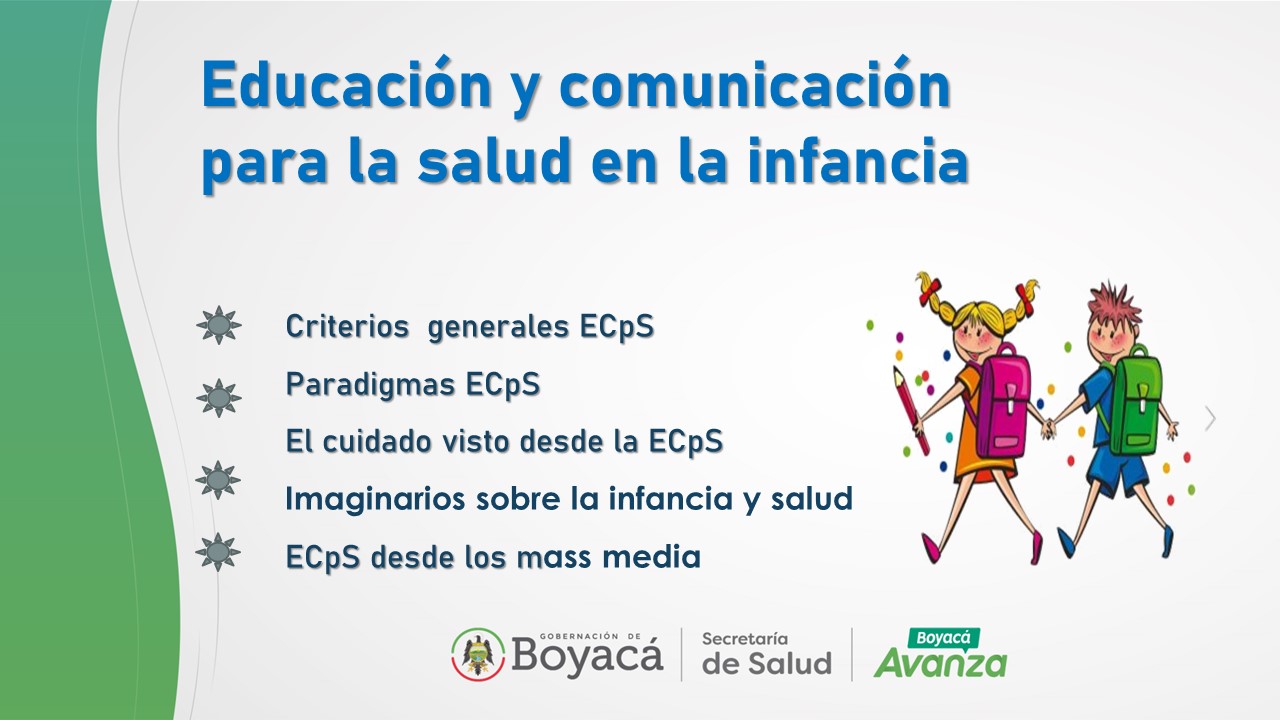 Educación y comunicación para la salud en la infancia

Criterios generales ECpS

Paradigmas ECpS

El cuidado visto desde la ECpS

Imaginarios sobre la infancia y salud

ECpS desde los mass media

GOBERNACIÓN DE Boyacá

Secretaría de Salud

Boyacá Avanza